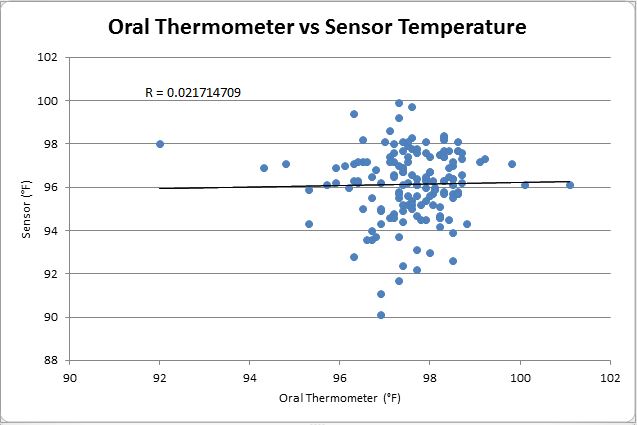 Oral Thermometer vs Sensor Temperature

R = 0.021714709

Sensor (°F)

102
100
98
96
94
92
90
88

90
92
94
96
98
100
102

Oral Thermometer (°F)